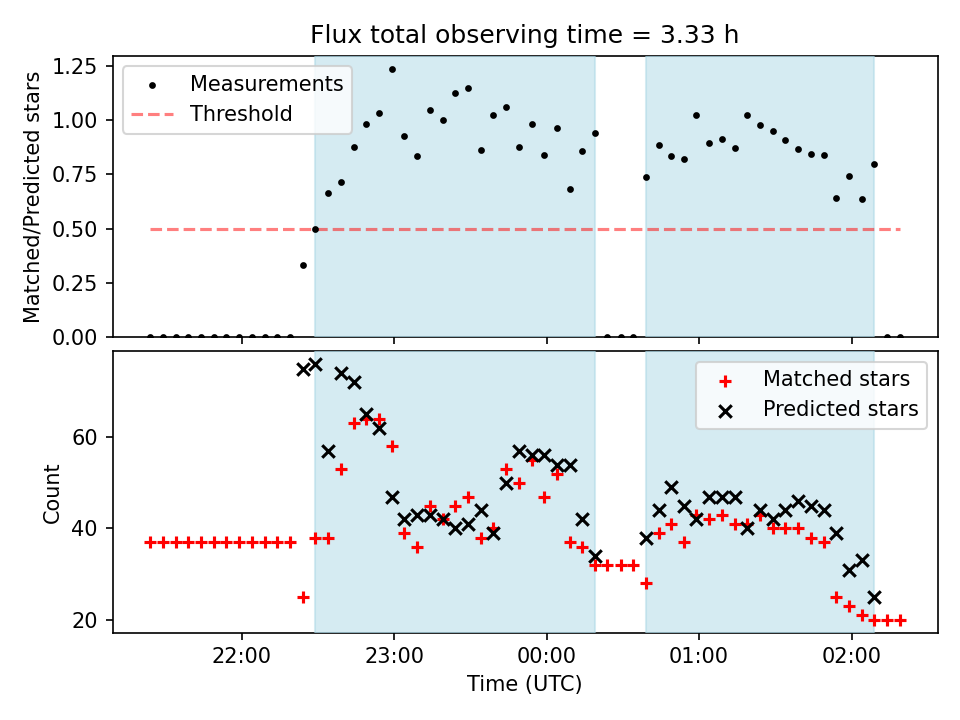 Flux total observing time = 3.33 h

Matched/Predicted stars

1.25
1.00
0.75
0.50
0.25
0.00

Measurements
Threshold

Count

60
40
20

Matched stars
Predicted stars

22:00
23:00
00:00
01:00
02:00

Time (UTC)